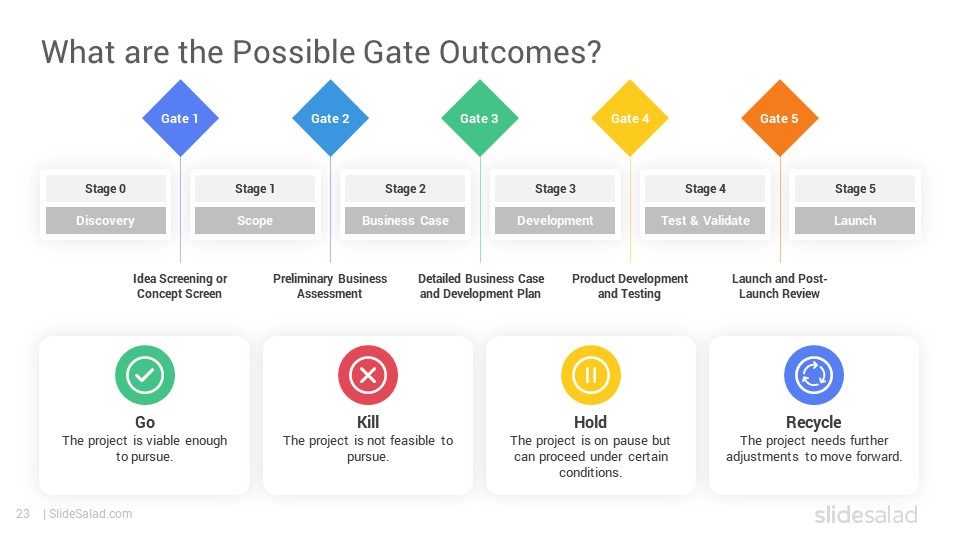 What are the Possible Gate Outcomes?

Gate 1

Gate 2

Gate 3

Gate 4

Gate 5

Stage 0
Discovery

Stage 1
Scope

Stage 2
Business Case

Stage 3
Development

Stage 4
Test & Validate

Stage 5
Launch

Idea Screening or Concept Screen

Preliminary Business Assessment

Detailed Business Case and Development Plan

Product Development and Testing

Launch and Post-Launch Review

Go
The project is viable enough to pursue.

Kill
The project is not feasible to pursue.

Hold
The project is on pause but can proceed under certain conditions.

Recycle
The project needs further adjustments to move forward.

23 | SlideSalad.com

slidesalad